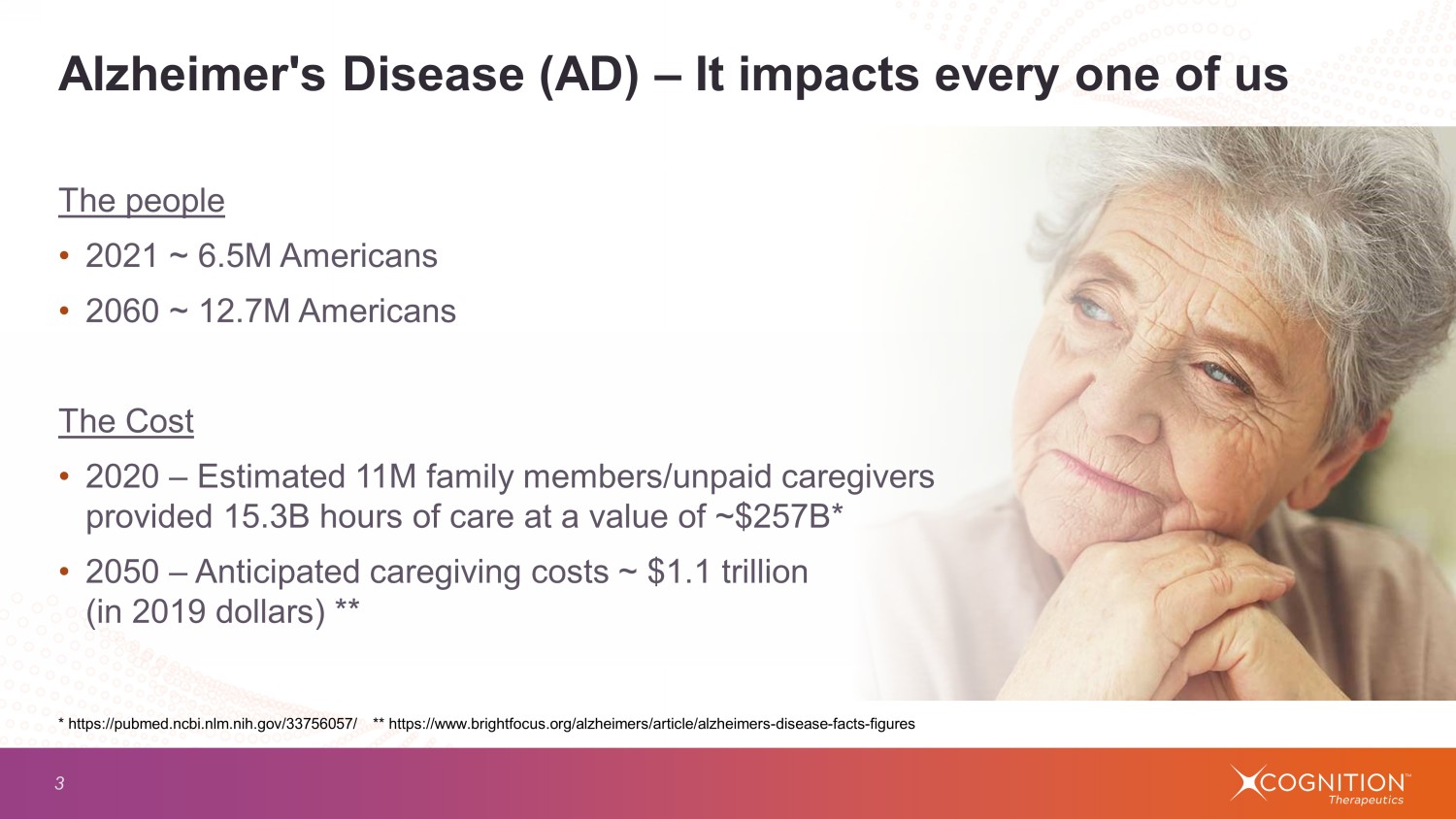 Alzheimer's Disease (AD) – It impacts every one of us

The people

• 2021 ~ 6.5M Americans

• 2060 ~ 12.7M Americans

The Cost

• 2020 – Estimated 11M family members/unpaid caregivers provided 15.3B hours of care at a value of ~$257B*

• 2050 – Anticipated caregiving costs ~ $1.1 trillion (in 2019 dollars) **

* https://pubmed.ncbi.nlm.nih.gov/33756057/ ** https://www.brightfocus.org/alzheimers/article/alzheimers-disease-facts-figures

3

COGNITION™
Therapeutics